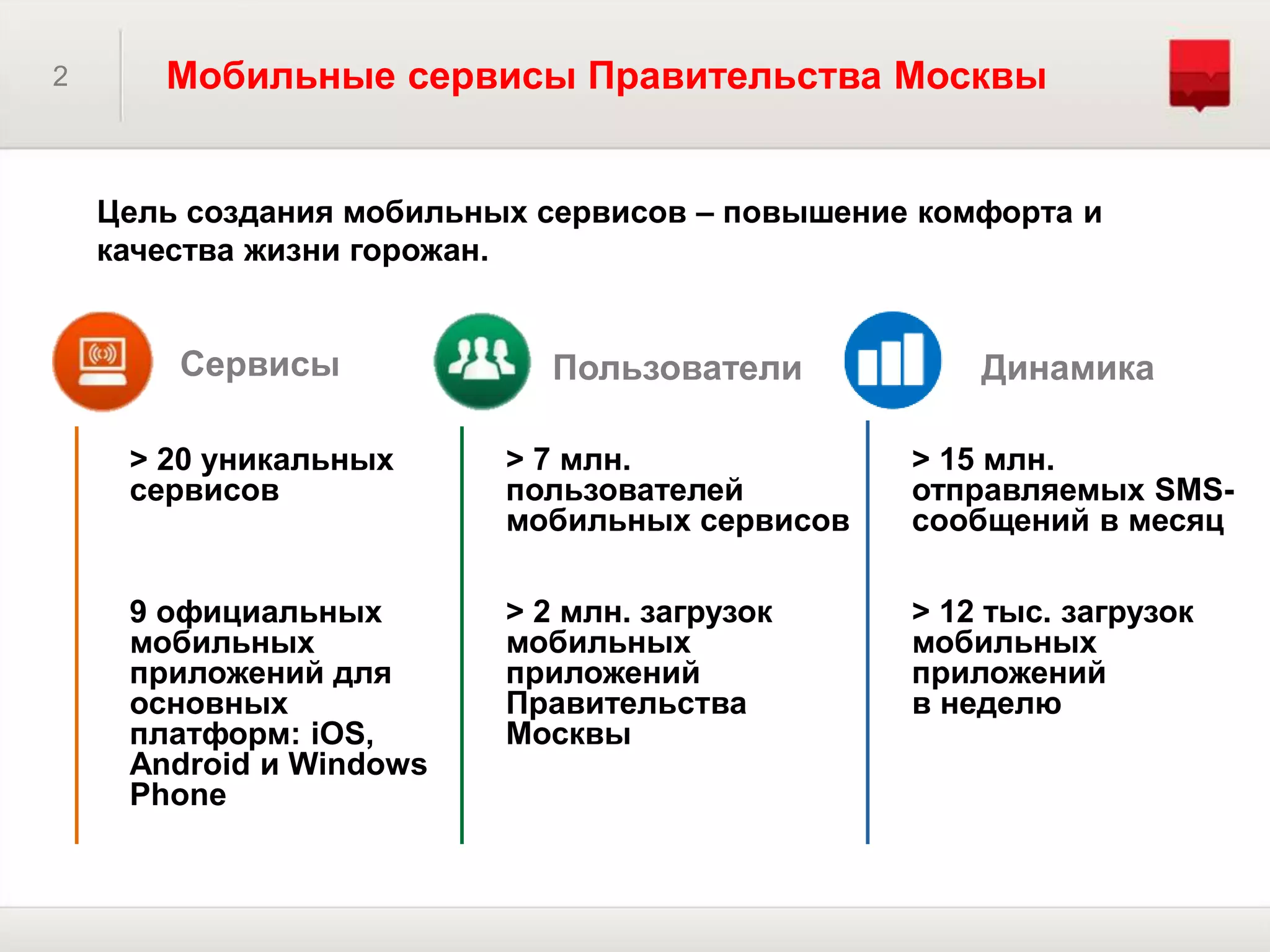 2

Мобильные сервисы Правительства Москвы

Цель создания мобильных сервисов – повышение комфорта и качества жизни горожан.

Сервисы

> 20 уникальных сервисов

9 официальных мобильных приложений для основных платформ: iOS, Android и Windows Phone

Пользователи

> 7 млн. пользователей мобильных сервисов

> 2 млн. загрузок мобильных приложений Правительства Москвы

Динамика

> 15 млн. отправляемых SMS-сообщений в месяц

> 12 тыс. загрузок мобильных приложений в неделю